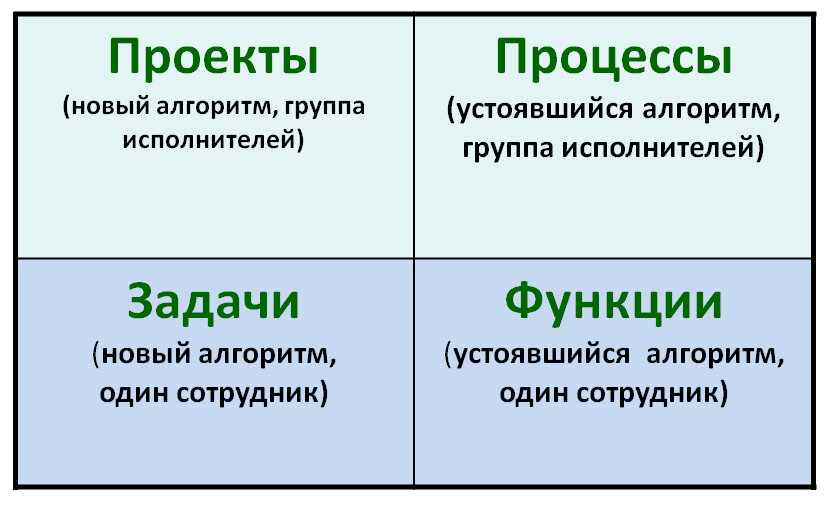 | Проекты (новый алгоритм, группа исполнителей) | Процессы (устоявшийся алгоритм, группа исполнителей) |
|---|---|
| Задачи (новый алгоритм, один сотрудник) | Функции (устоявшийся алгоритм, один сотрудник) |